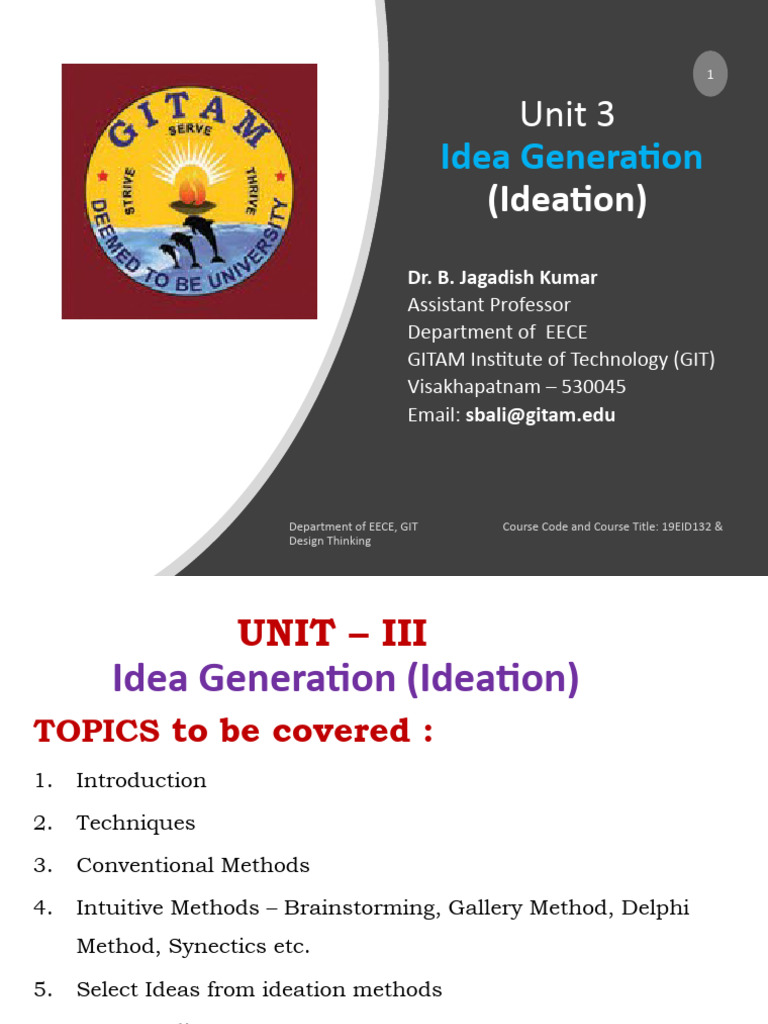 GITAM
SERVE
STRIVE
THRIVE
DEEMED TO BE UNIVERSITY

1

Unit 3
Idea Generation
(Ideation)

Dr. B. Jagadish Kumar
Assistant Professor
Department of EECE
GITAM Institute of Technology (GIT)
Visakhapatnam – 530045
Email: sbali@gitam.edu

Department of EECE, GIT
Design Thinking

Course Code and Course Title: 19EID132 &

UNIT – III
Idea Generation (Ideation)

TOPICS to be covered :

1. Introduction
2. Techniques
3. Conventional Methods
4. Intuitive Methods – Brainstorming, Gallery Method, Delphi Method, Synectics etc.
5. Select Ideas from ideation methods